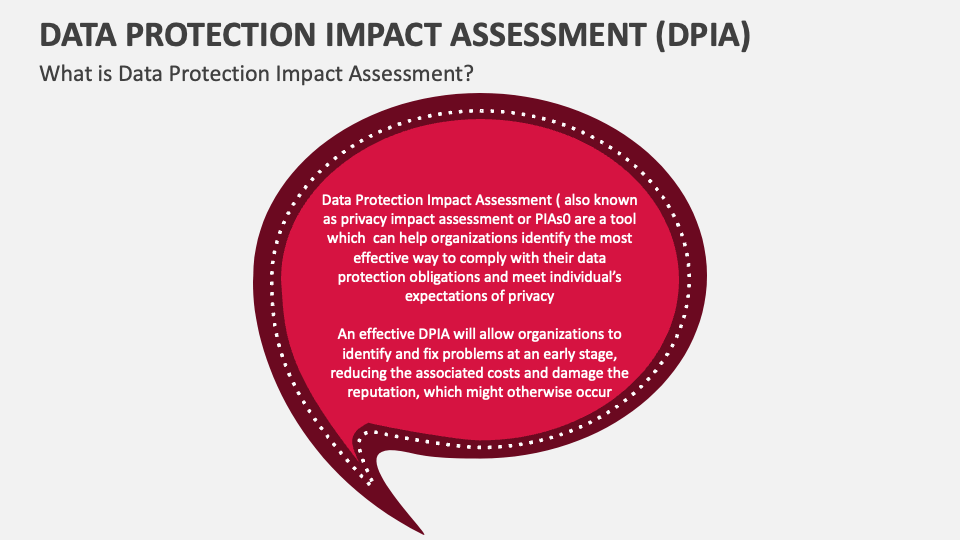 DATA PROTECTION IMPACT ASSESSMENT (DPIA)

What is Data Protection Impact Assessment?

Data Protection Impact Assessment ( also known as privacy impact assessment or PIAs0 are a tool which can help organizations identify the most effective way to comply with their data protection obligations and meet individual's expectations of privacy

An effective DPIA will allow organizations to identify and fix problems at an early stage, reducing the associated costs and damage the reputation, which might otherwise occur